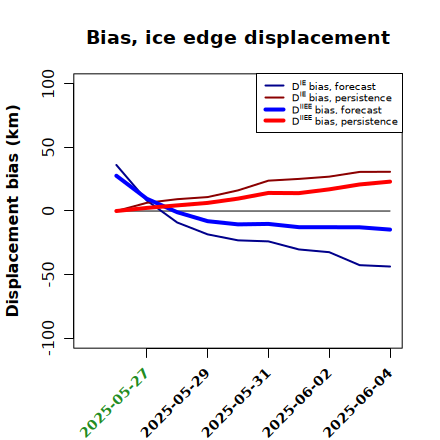 Bias, ice edge displacement

$D^{IE}$ bias, forecast
$D^{IE}$ bias, persistence
$D^{IIEE}$ bias, forecast
$D^{IIEE}$ bias, persistence

Displacement bias (km)

100
50
0
-50
-100

2025-05-27
2025-05-29
2025-05-31
2025-06-02
2025-06-04